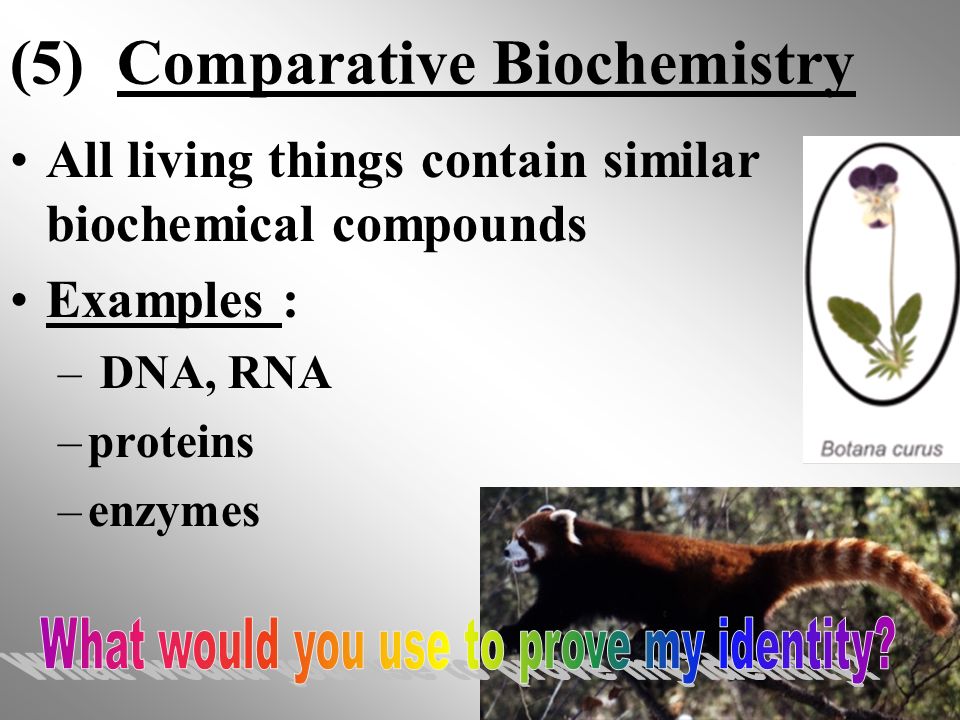 (5) Comparative Biochemistry

• All living things contain similar biochemical compounds

• Examples :

– DNA, RNA

– proteins

– enzymes

Botana curus

What would you use to prove my identity?